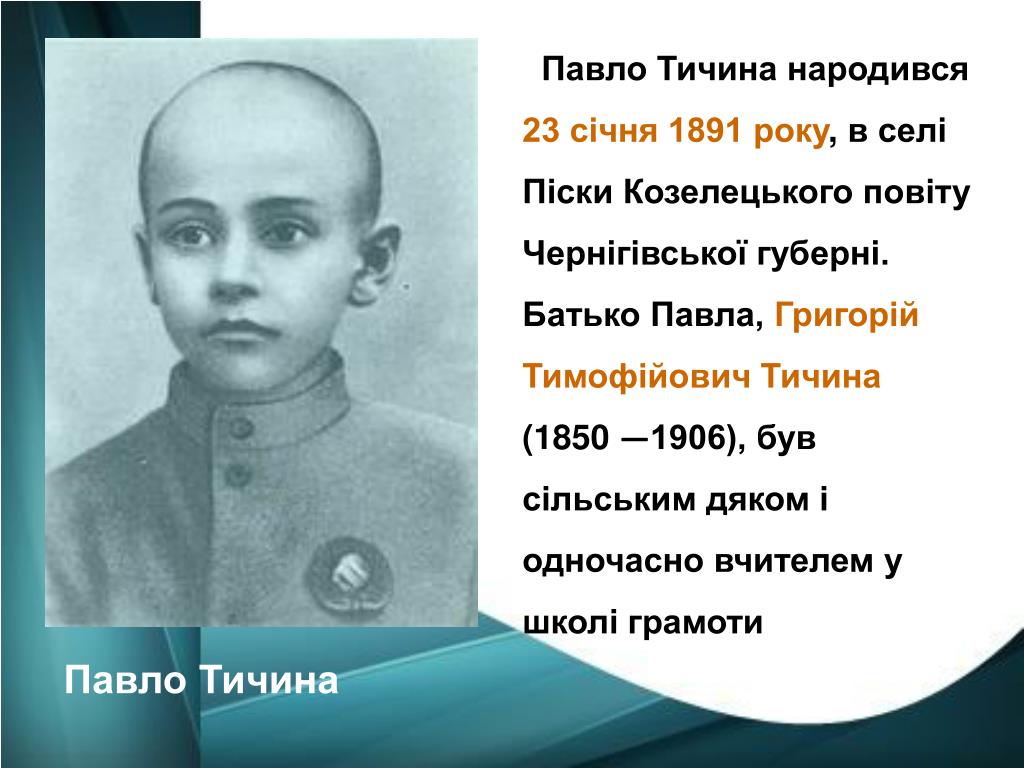 Павло Тичина народився 23 січня 1891 року, в селі Піски Козелецького повіту Чернігівської губерні. Батько Павла, Григорій Тимофійович Тичина (1850 —1906), був сільським дяком і одночасно вчителем у школі грамоти

Павло Тичина